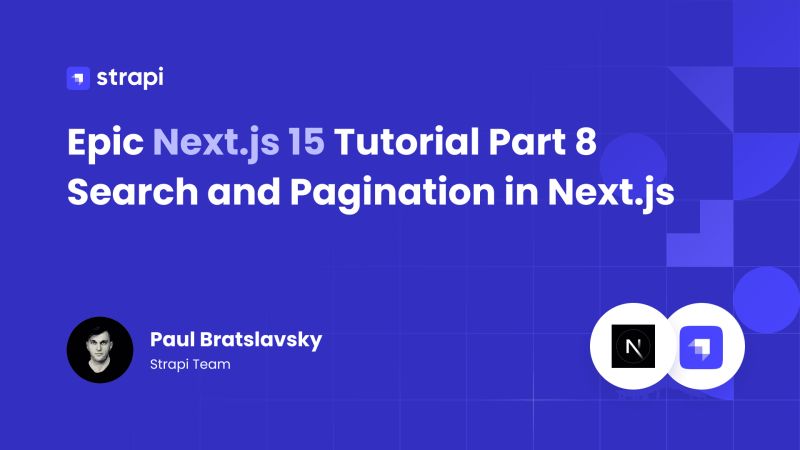 strapi

Epic Next.js 15 Tutorial Part 8 Search and Pagination in Next.js

Paul Bratslavsky
Strapi Team

N